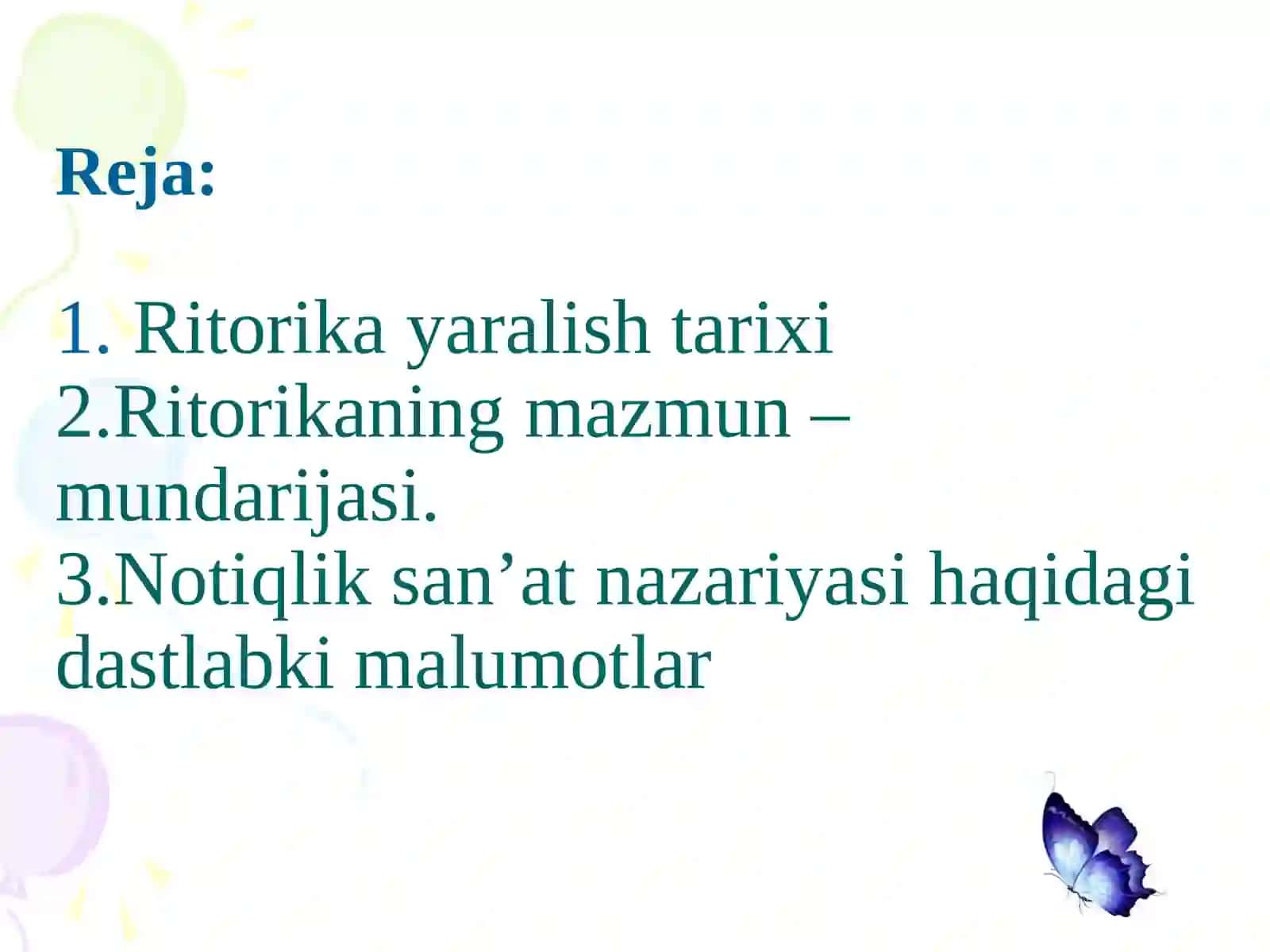 Reja:

1. Ritorika yaralish tarixi
2.Ritorikaning mazmun – mundarijasi.
3.Notiqlik san’at nazariyasi haqidagi dastlabki malumotlar